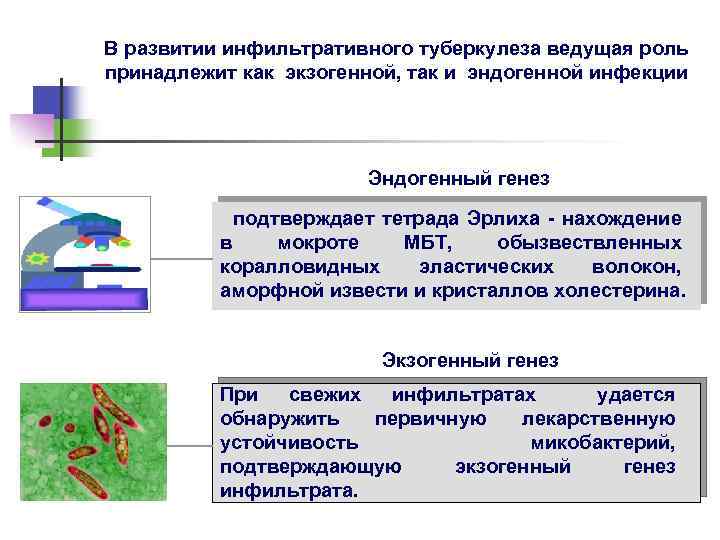 В развитии инфильтративного туберкулеза ведущая роль принадлежит как экзогенной, так и эндогенной инфекции

Эндогенный генез

подтверждает тетрада Эрлиха - нахождение в мокроте МБТ, обызвествленных коралловидных эластических волокон, аморфной извести и кристаллов холестерина.

Экзогенный генез

При свежих инфильтратах удается обнаружить первичную лекарственную устойчивость микобактерий, подтверждающую экзогенный генез инфильтрата.